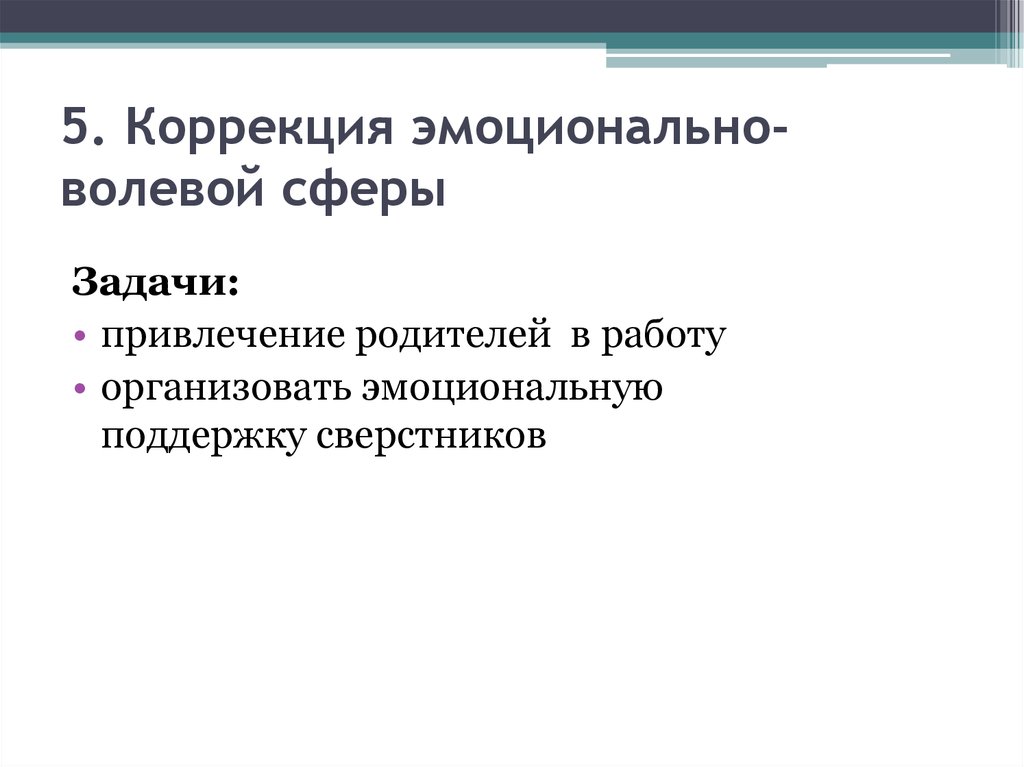 5. Коррекция эмоционально-волевой сферы

Задачи:

• привлечение родителей в работу
• организовать эмоциональную поддержку сверстников